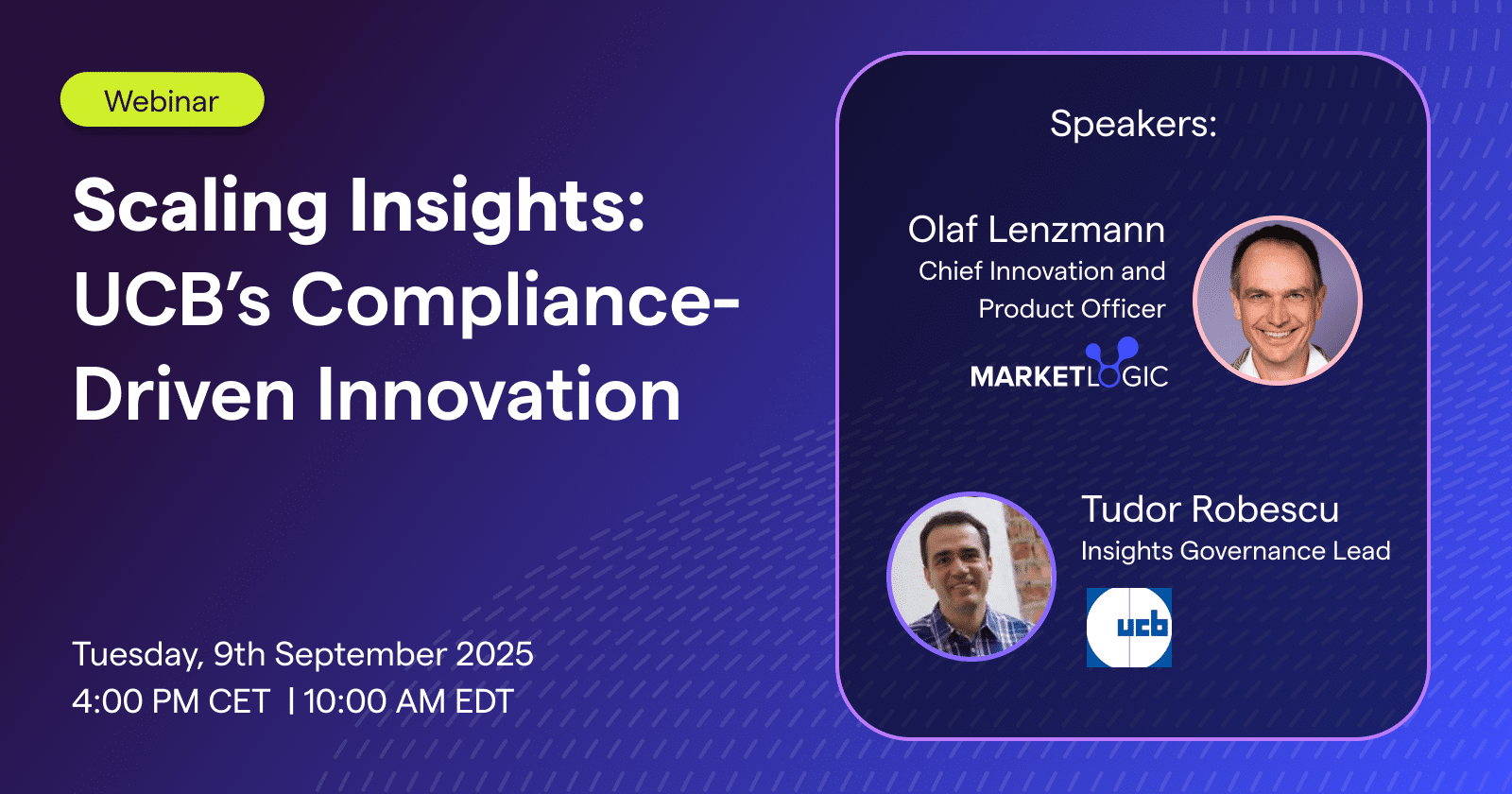 Webinar

Scaling Insights: UCB's Compliance-Driven Innovation

Tuesday, 9th September 2025
4:00 PM CET | 10:00 AM EDT

Speakers:

Olaf Lenzmann
Chief Innovation and Product Officer
MARKETLOGIC

Tudor Robescu
Insights Governance Lead
ucb